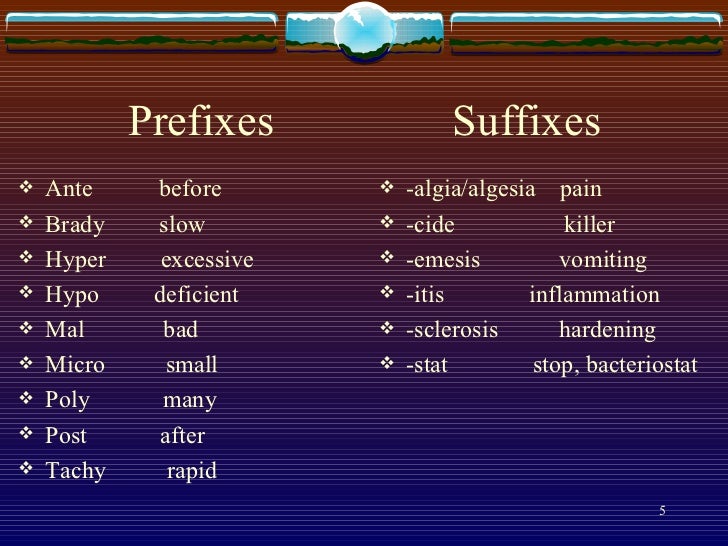 Prefixes

❖ Ante before
❖ Brady slow
❖ Hyper excessive
❖ Hypo deficient
❖ Mal bad
❖ Micro small
❖ Poly many
❖ Post after
❖ Tachy rapid

Suffixes

❖ -algia/algesia pain
❖ -cide killer
❖ -emesis vomiting
❖ -itis inflammation
❖ -sclerosis hardening
❖ -stat stop, bacteriostat

5